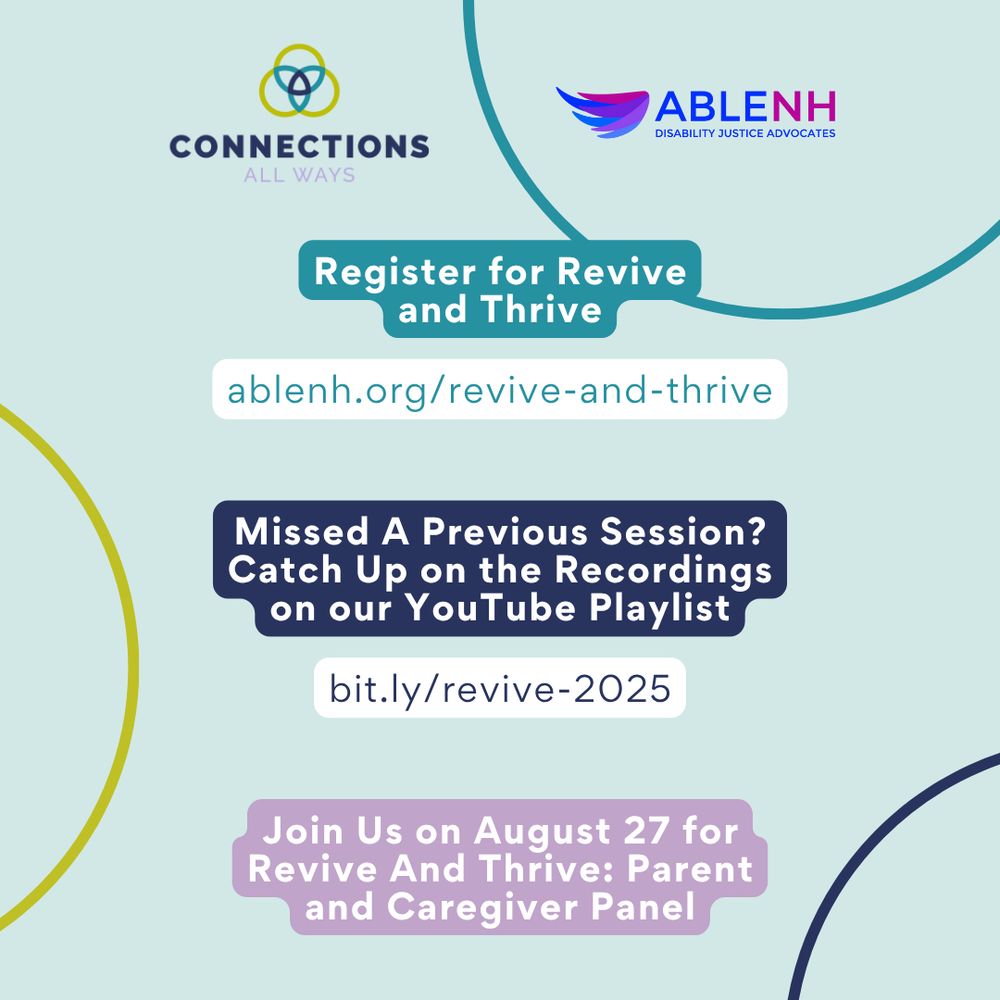 CONNECTIONS
ALL WAYS

ABLENH
DISABILITY JUSTICE ADVOCATES

Register for Revive and Thrive

ablenh.org/revive-and-thrive

Missed A Previous Session? Catch Up on the Recordings on our YouTube Playlist

bit.ly/revive-2025

Join Us on August 27 for Revive And Thrive: Parent and Caregiver Panel